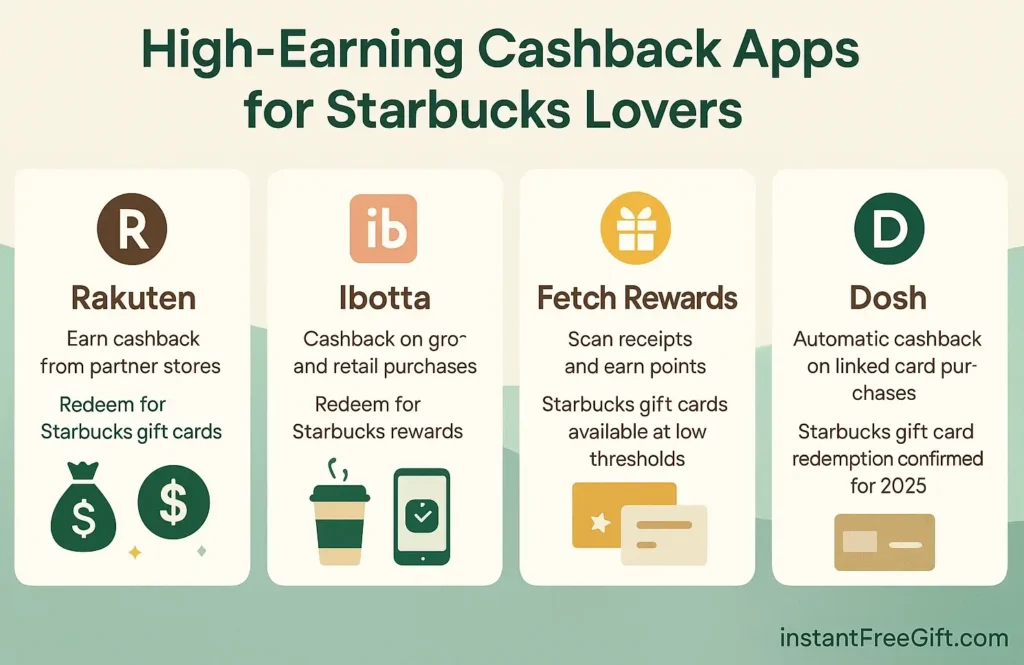 High-Earning Cashback Apps for Starbucks Lovers

R

Rakuten

Earn cashback from partner stores

Redeem for Starbucks gift cards

$ $

ib

Ibotta

Cashback on gro- and retail purchases

Redeem for Starbucks rewards

Fetch Rewards

Scan receipts and earn points

Starbucks gift cards available at low thresholds

D

Dosh

Automatic cashback on linked card purchases

Starbucks gift card redemption confirmed for 2025

instantFreeGift.com